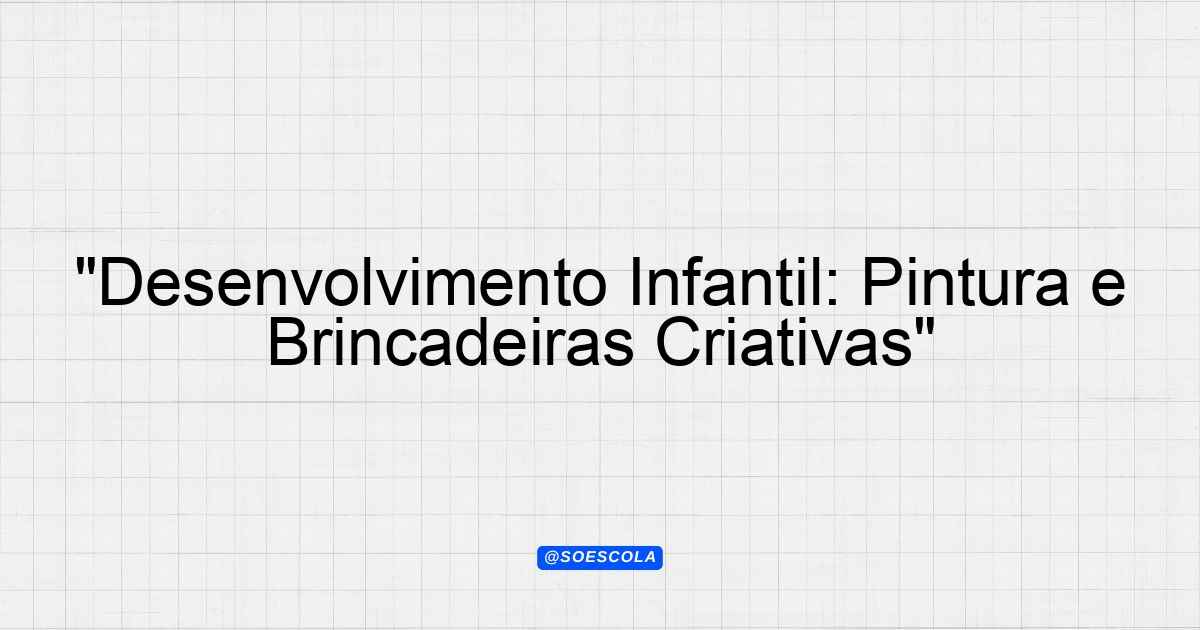 "Desenvolvimento Infantil: Pintura e Brincadeiras Criativas"

@SOESCOLA